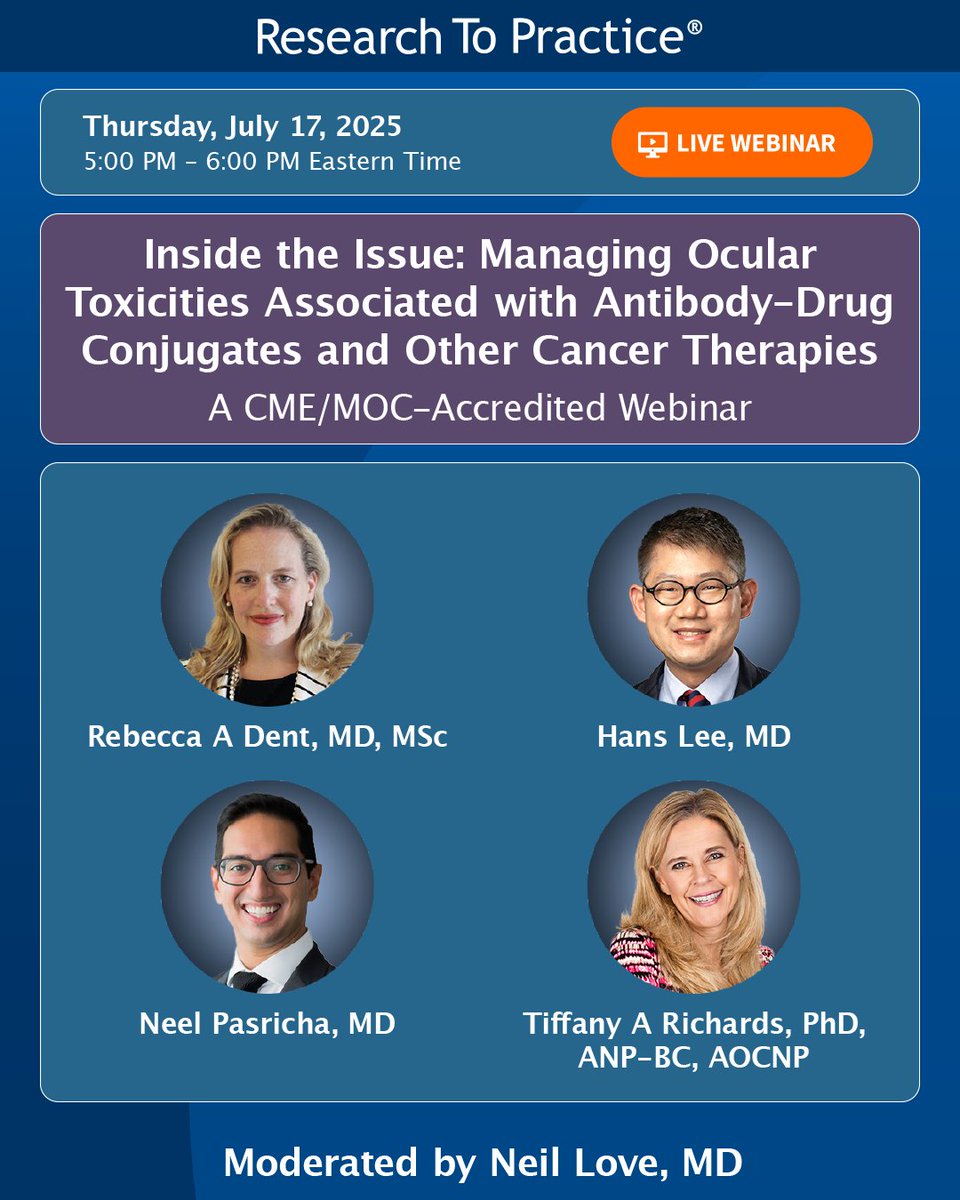 Research To Practice®

Thursday, July 17, 2025
5:00 PM – 6:00 PM Eastern Time

LIVE WEBINAR

Inside the Issue: Managing Ocular Toxicities Associated with Antibody-Drug Conjugates and Other Cancer Therapies
A CME/MOC-Accredited Webinar

Rebecca A Dent, MD, MSc

Hans Lee, MD

Neel Pasricha, MD

Tiffany A Richards, PhD, ANP-BC, AOCNP

Moderated by Neil Love, MD